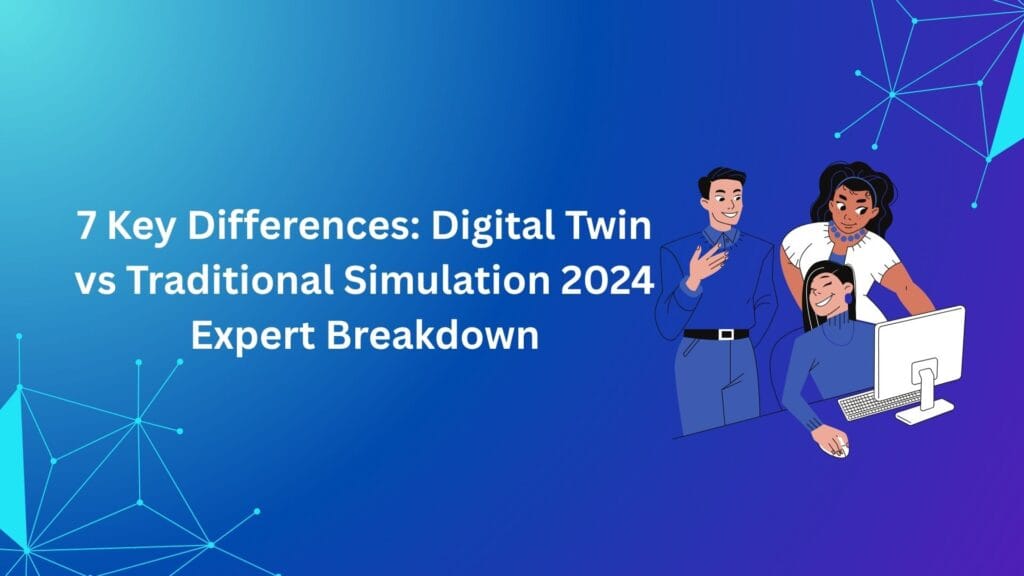 7 Key Differences: Digital Twin vs Traditional Simulation 2024 Expert Breakdown